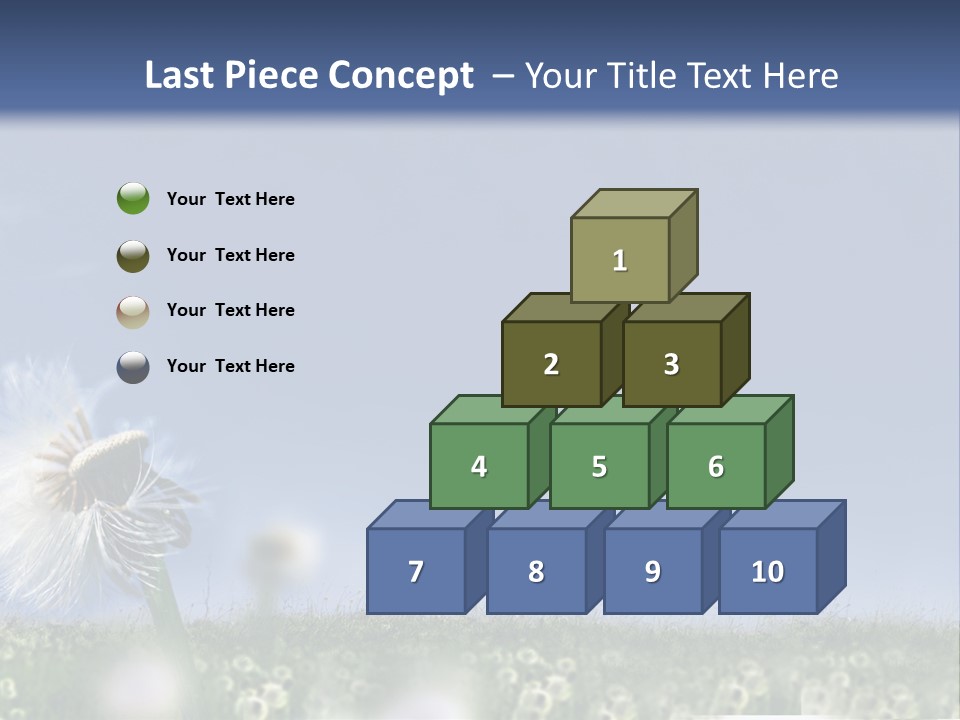 Last Piece Concept – Your Title Text Here

Your Text Here

Your Text Here

Your Text Here

Your Text Here

1

2

3

4

5

6

7

8

9

10